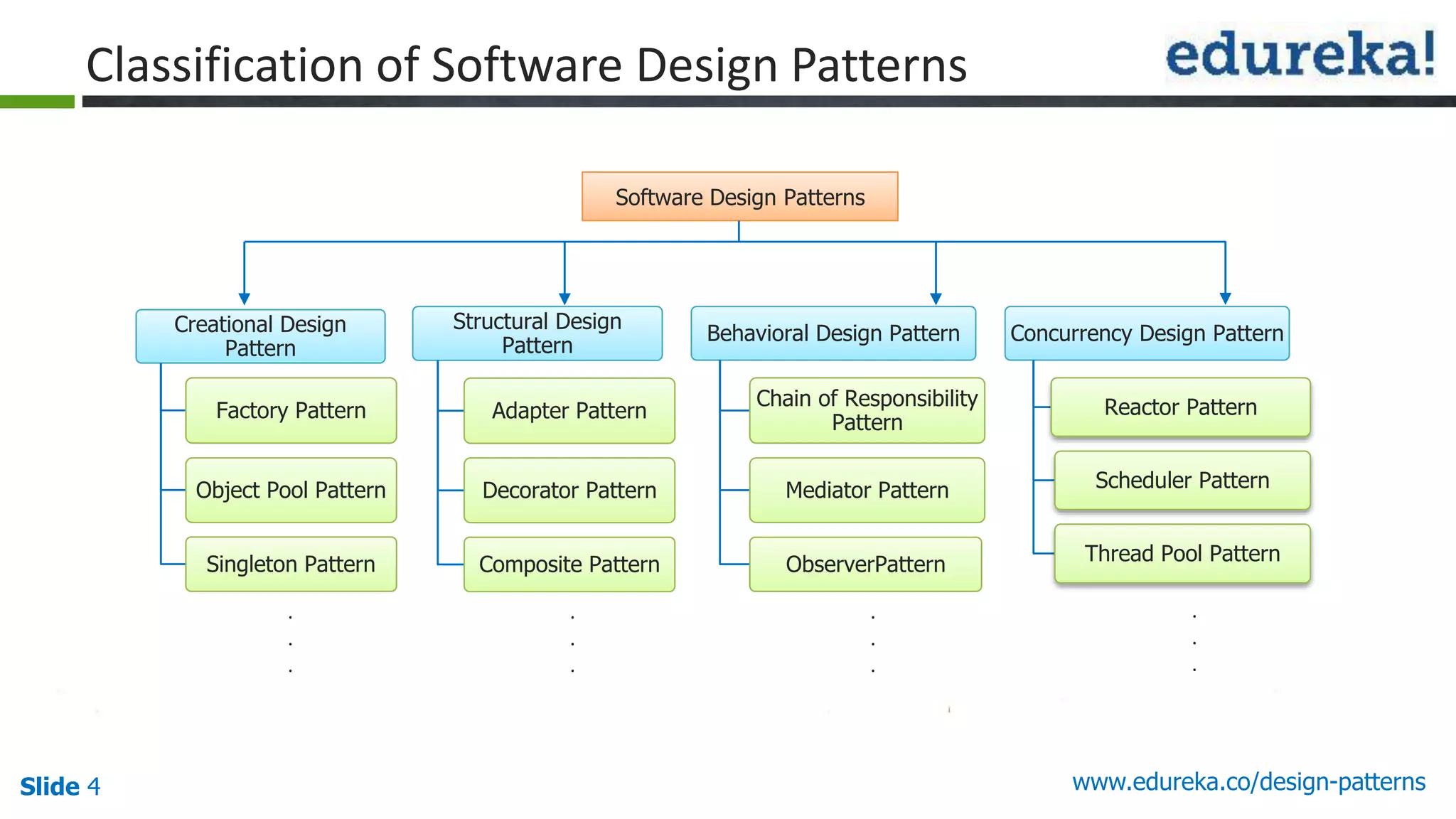 Classification of Software Design Patterns

edureka!

Software Design Patterns

Creational Design Pattern

Factory Pattern

Object Pool Pattern

Singleton Pattern

.
.
.

Structural Design Pattern

Adapter Pattern

Decorator Pattern

Composite Pattern

.
.
.

Behavioral Design Pattern

Chain of Responsibility Pattern

Mediator Pattern

ObserverPattern

.
.
.

Concurrency Design Pattern

Reactor Pattern

Scheduler Pattern

Thread Pool Pattern

.
.
.

Slide 4

www.edureka.co/design-patterns